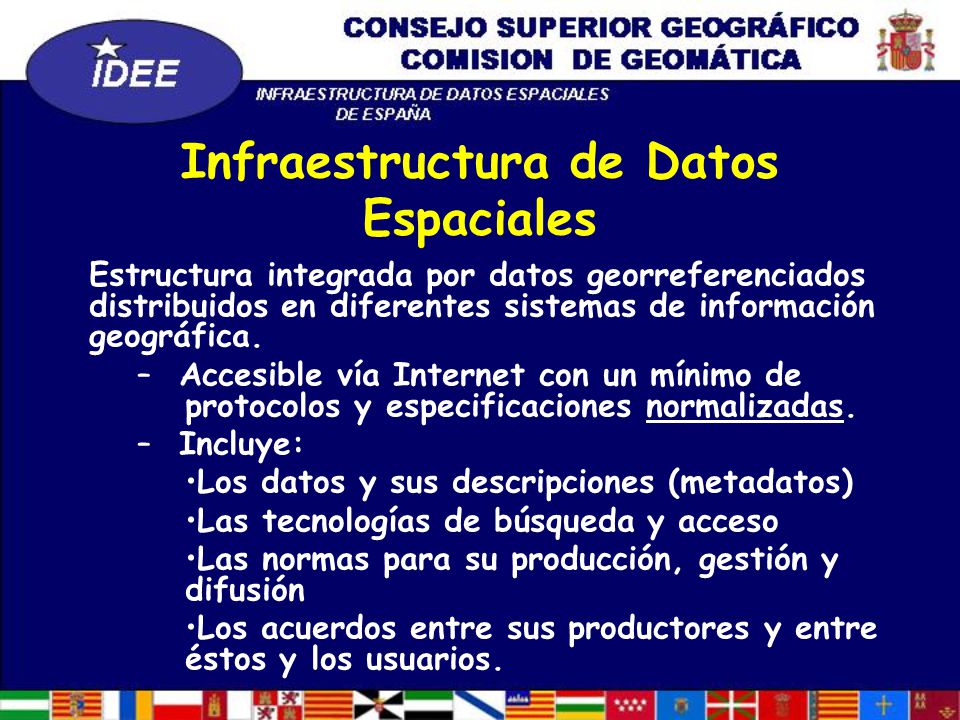 IDEE

CONSEJO SUPERIOR GEOGRÁFICO
COMISION DE GEOMÁTICA

INFRAESTRUCTURA DE DATOS ESPACIALES DE ESPAÑA

Infraestructura de Datos Espaciales

Estructura integrada por datos georreferenciados distribuidos en diferentes sistemas de información geográfica.

– Accesible vía Internet con un mínimo de protocolos y especificaciones normalizadas.

– Incluye:

•Los datos y sus descripciones (metadatos)

•Las tecnologías de búsqueda y acceso

•Las normas para su producción, gestión y difusión

•Los acuerdos entre sus productores y entre éstos y los usuarios.